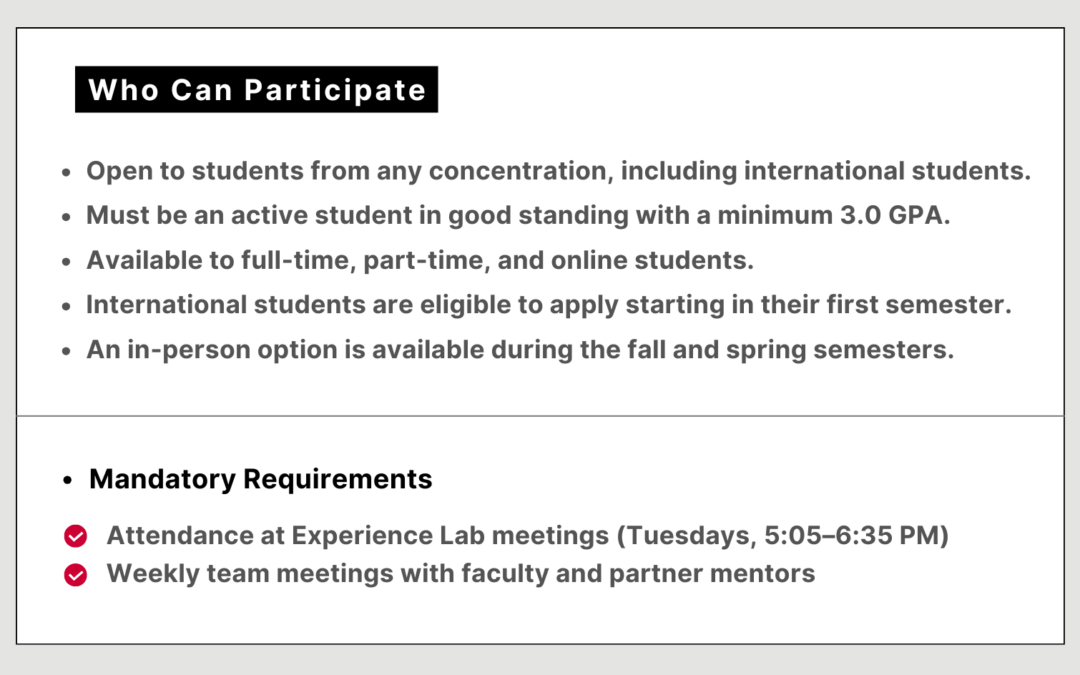 Who Can Participate

- Open to students from any concentration, including international students.
- Must be an active student in good standing with a minimum 3.0 GPA.
- Available to full-time, part-time, and online students.
- International students are eligible to apply starting in their first semester.
- An in-person option is available during the fall and spring semesters.

- Mandatory Requirements

Attendance at Experience Lab meetings (Tuesdays, 5:05–6:35 PM)
Weekly team meetings with faculty and partner mentors